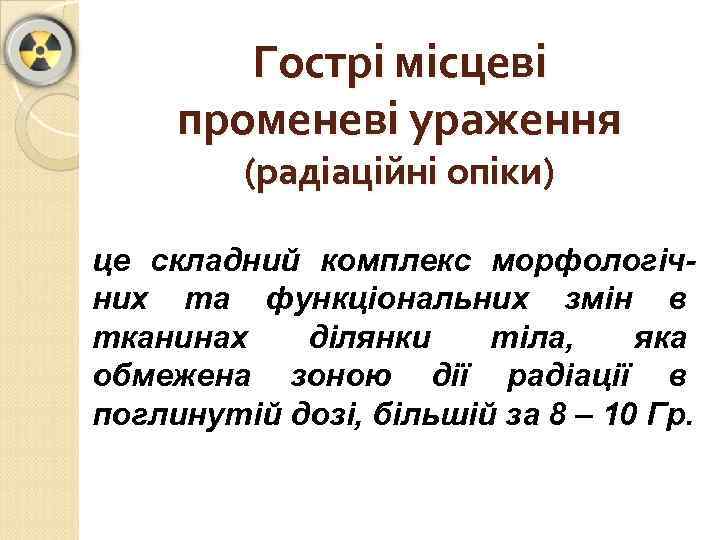 Гострі місцеві променеві ураження
(радіаційні опіки)

це складний комплекс морфологічних та функціональних змін в тканинах ділянки тіла, яка обмежена зоною дії радіації в поглинутій дозі, більшій за 8 – 10 Гр.